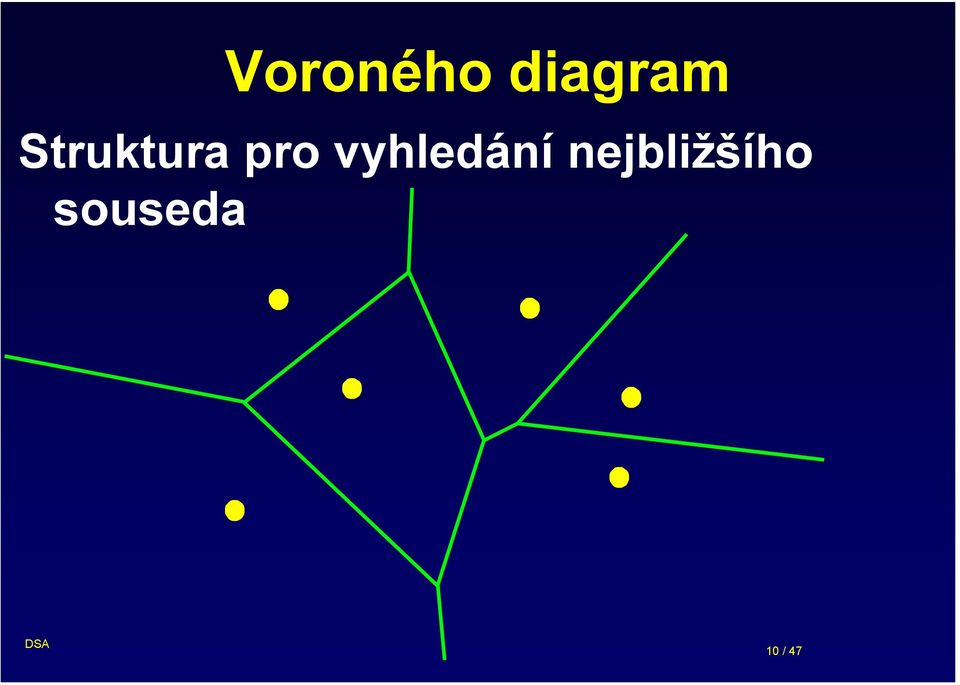 Voroného diagram

Struktura pro vyhledání nejbližšího souseda

DSA

10 / 47